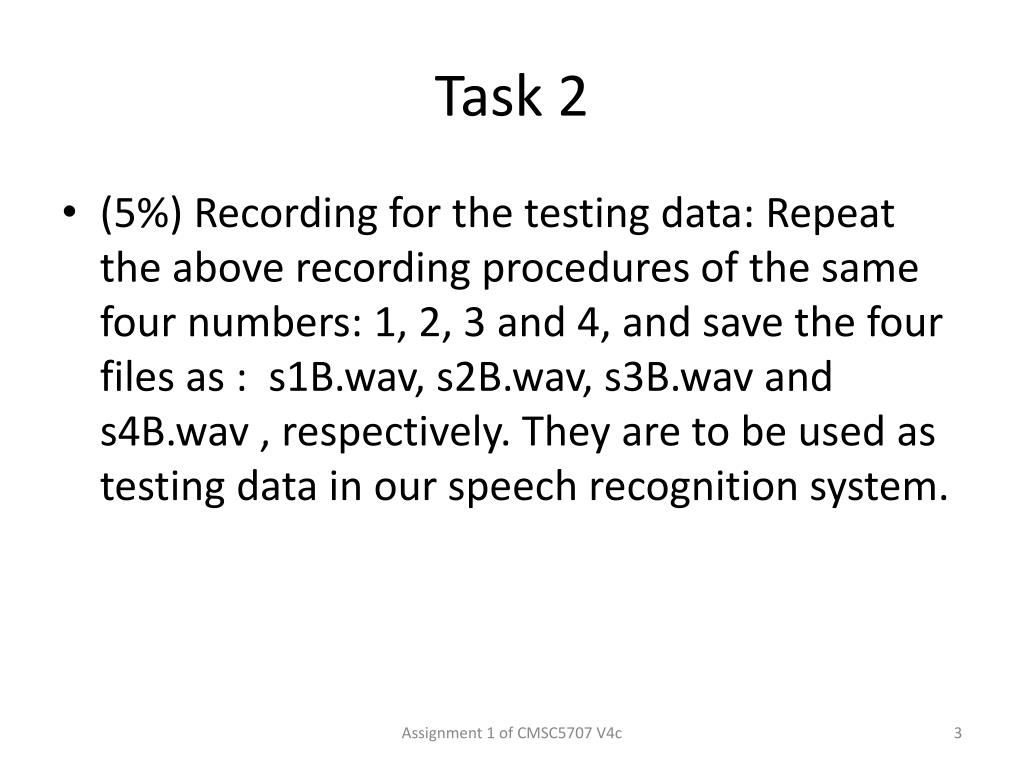 Task 2

• (5%) Recording for the testing data: Repeat the above recording procedures of the same four numbers: 1, 2, 3 and 4, and save the four files as : s1B.wav, s2B.wav, s3B.wav and s4B.wav , respectively. They are to be used as testing data in our speech recognition system.

Assignment 1 of CMSC5707 V4c

3